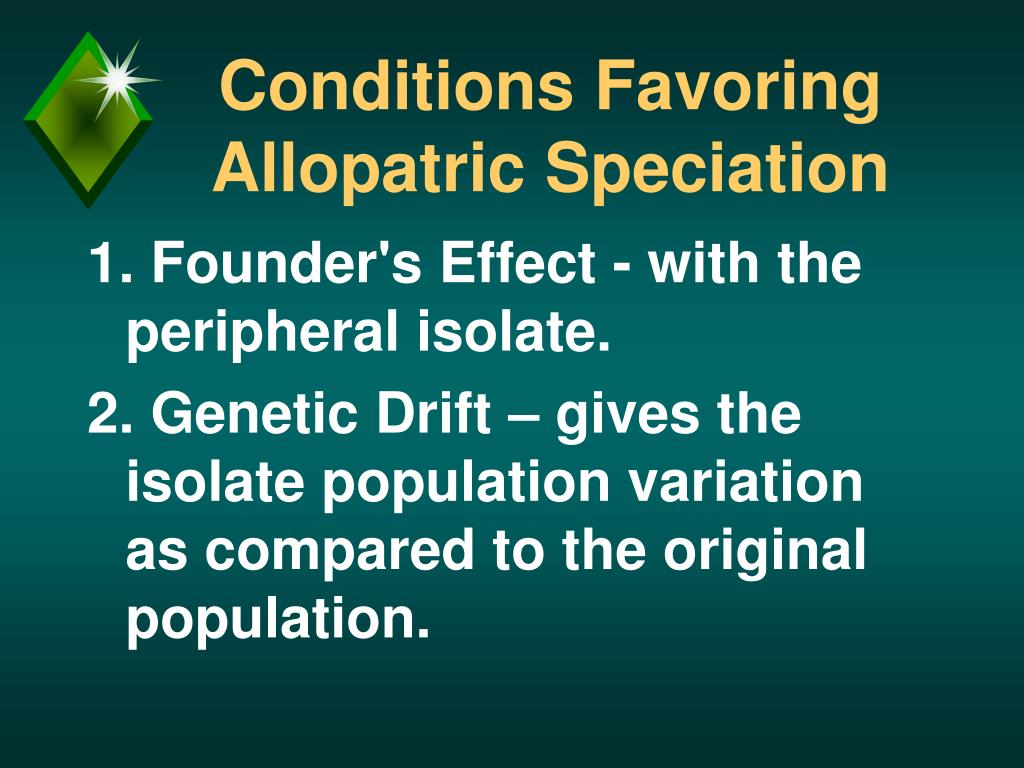 Conditions Favoring Allopatric Speciation

1. Founder's Effect - with the peripheral isolate.

2. Genetic Drift – gives the isolate population variation as compared to the original population.